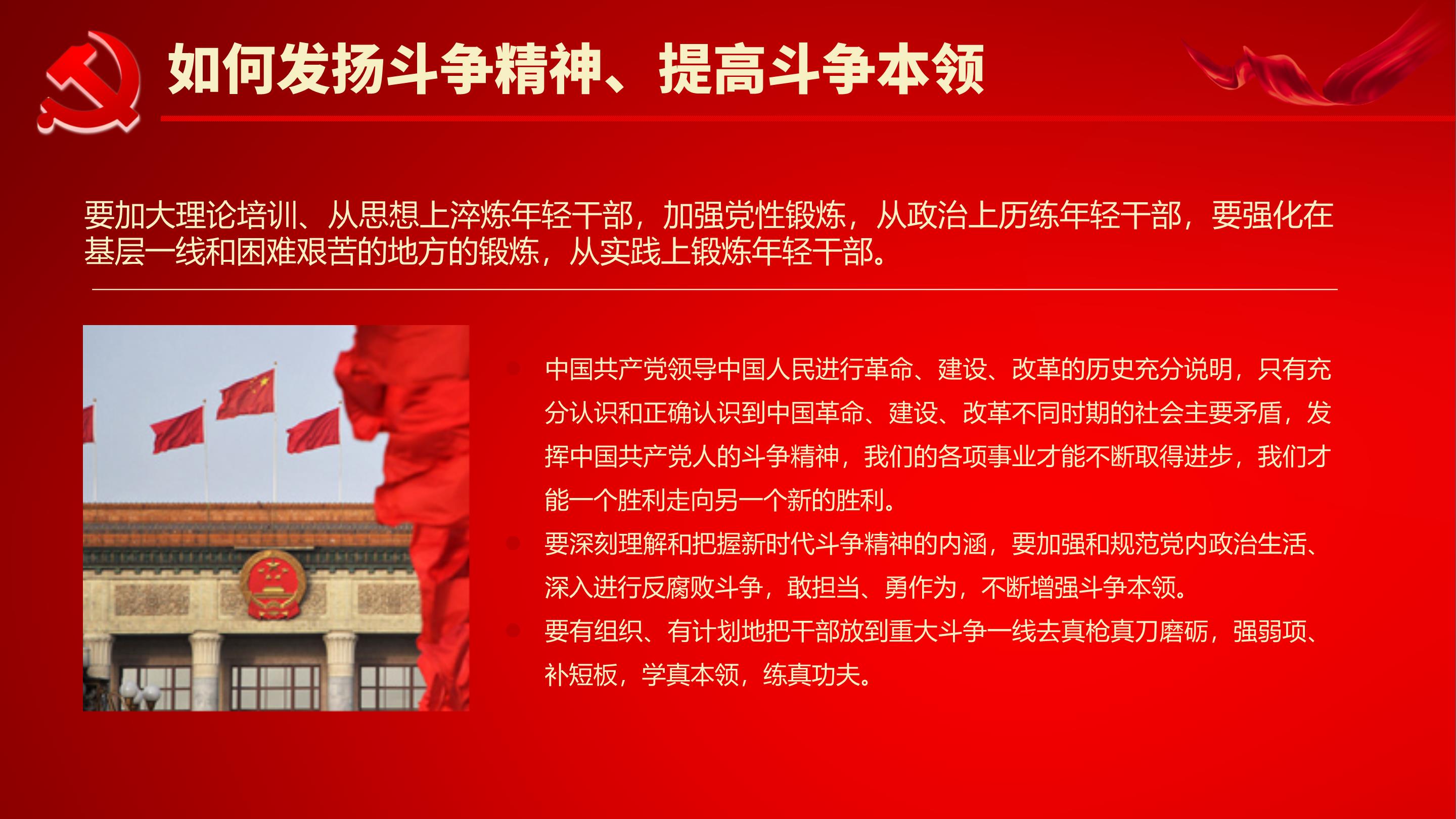 如何发扬斗争精神、提高斗争本领

要加大理论培训、从思想上淬炼年轻干部，加强党性锻炼，从政治上历练年轻干部，要强化在基层一线和困难艰苦的地方的锻炼，从实践上锻炼年轻干部。

中国共产党领导中国人民进行革命、建设、改革的历史充分说明，只有充分认识和正确认识到中国革命、建设、改革不同时期的社会主要矛盾，发挥中国共产党人的斗争精神，我们的各项事业才能不断取得进步，我们才能一个胜利走向另一个新的胜利。

要深刻理解和把握新时代斗争精神的内涵，要加强和规范党内政治生活、深入进行反腐败斗争，敢担当、勇作为，不断增强斗争本领。

要有组织、有计划地把干部放到重大斗争一线去真枪真刀磨砺，强弱项、补短板，学真本领，练真功夫。